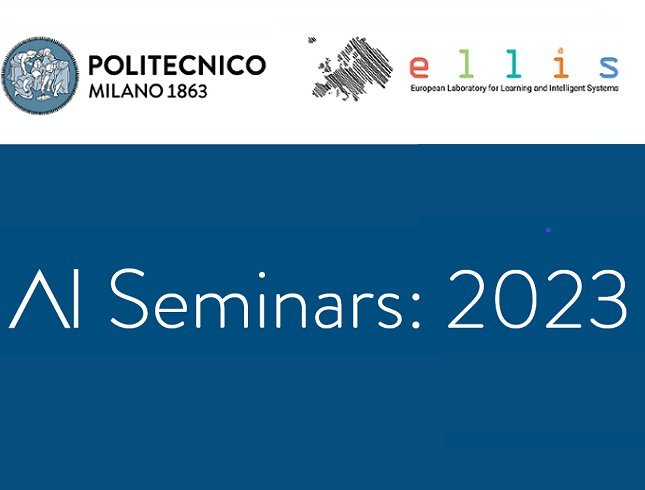 POLITECNICO
MILANO 1863

ellis
European Laboratory for Learning and Intelligent Systems

AI Seminars: 2023